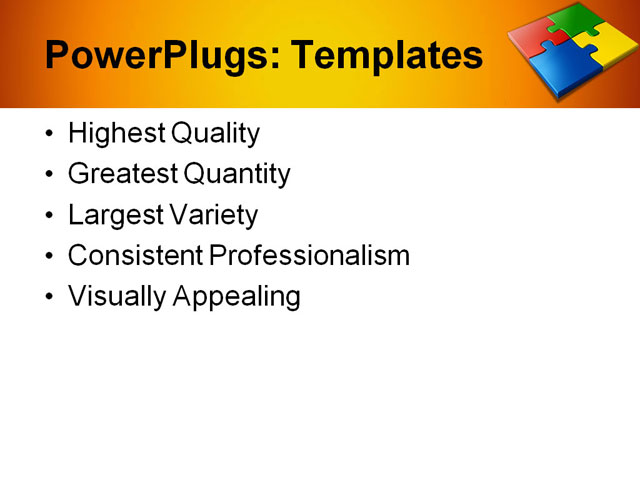 PowerPlugs: Templates

• Highest Quality
• Greatest Quantity
• Largest Variety
• Consistent Professionalism
• Visually Appealing